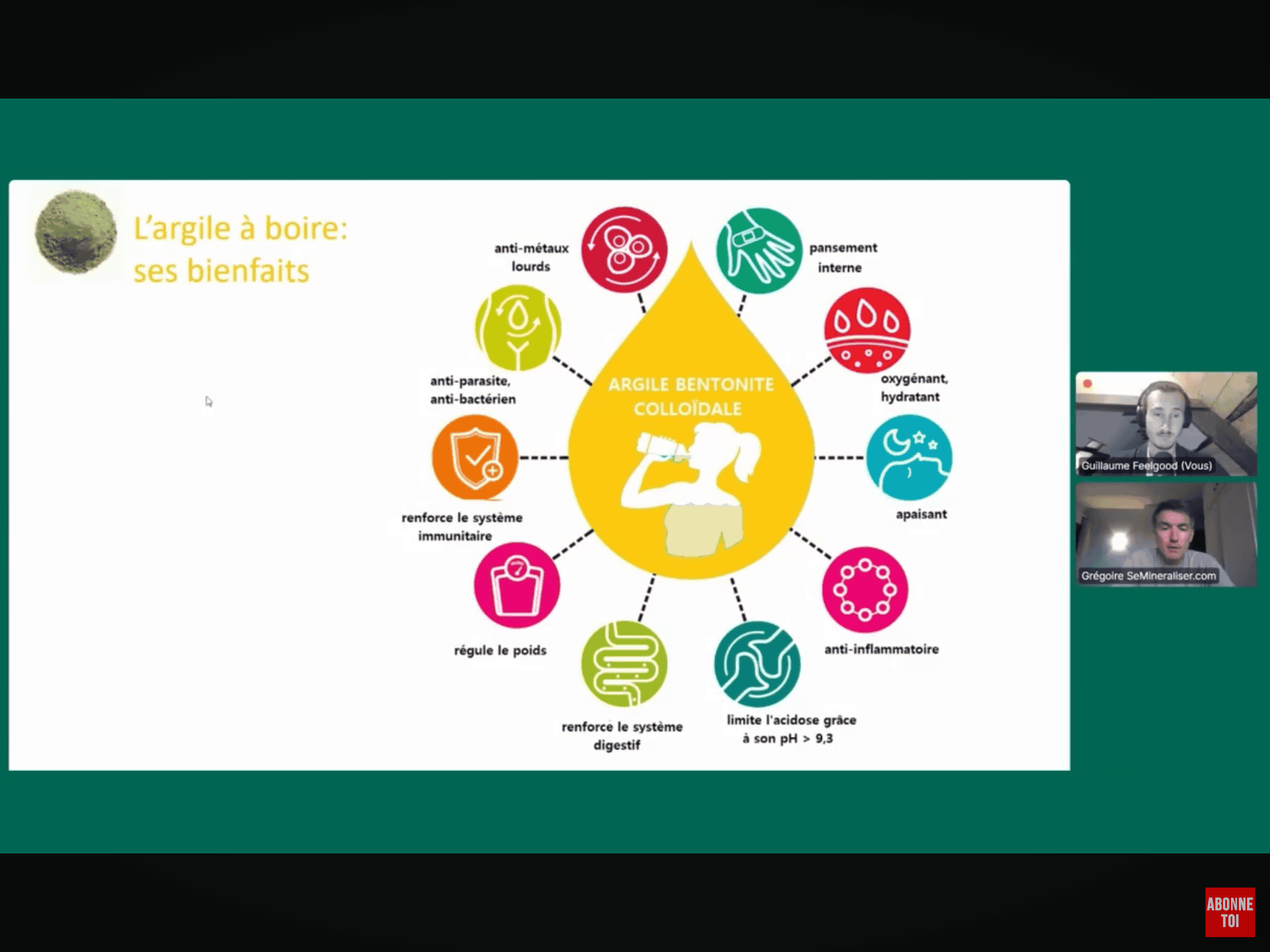 L'argile à boire: ses bienfaits

ARGILE BENTONITE COLLOÏDALE

anti-métaux lourds

pansement interne

anti-parasite, anti-bactérien

oxygénant, hydratant

renforce le système immunitaire

apaisant

régule le poids

anti-inflammatoire

renforce le système digestif

limite l'acidose grâce à son pH > 9,3

Guillaume Feelgood (Vous)

Grégoire SeMineraliser.com

ABONNE TOI